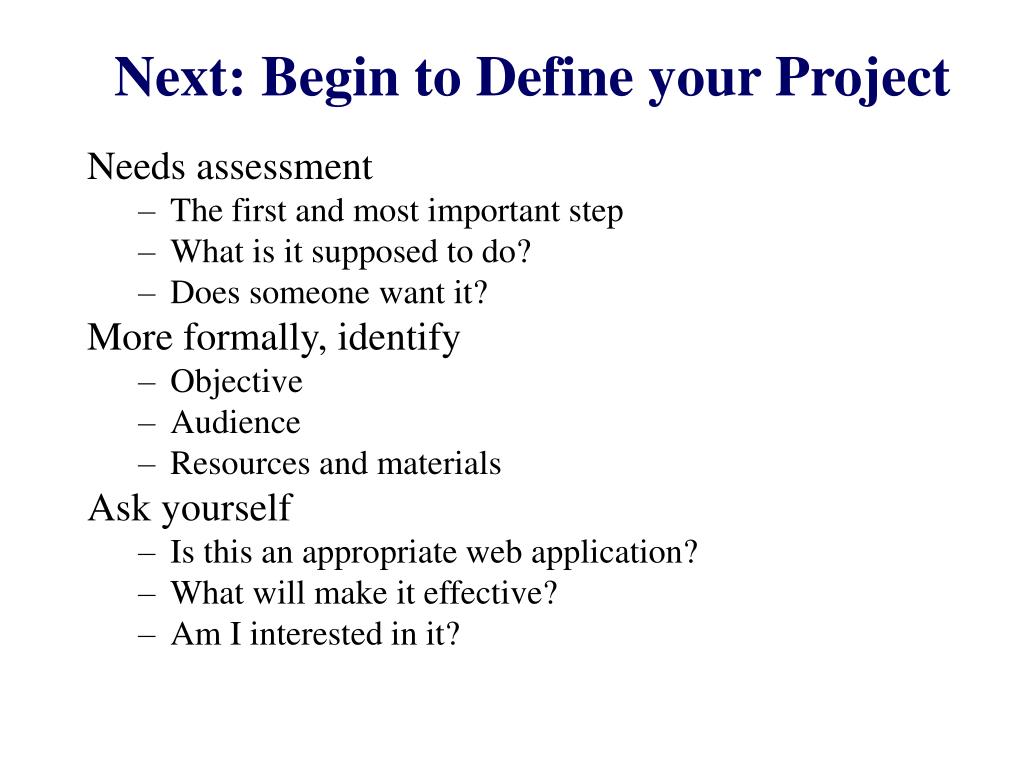 Next: Begin to Define your Project

Needs assessment
– The first and most important step
– What is it supposed to do?
– Does someone want it?

More formally, identify
– Objective
– Audience
– Resources and materials

Ask yourself
– Is this an appropriate web application?
– What will make it effective?
– Am I interested in it?